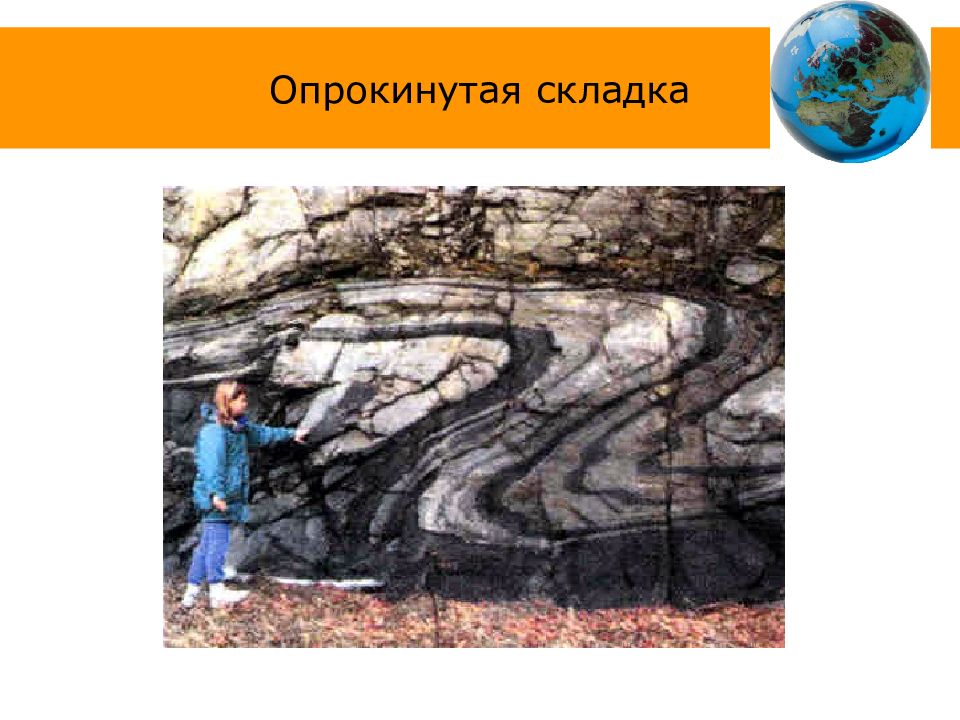 Опрокинутая складка